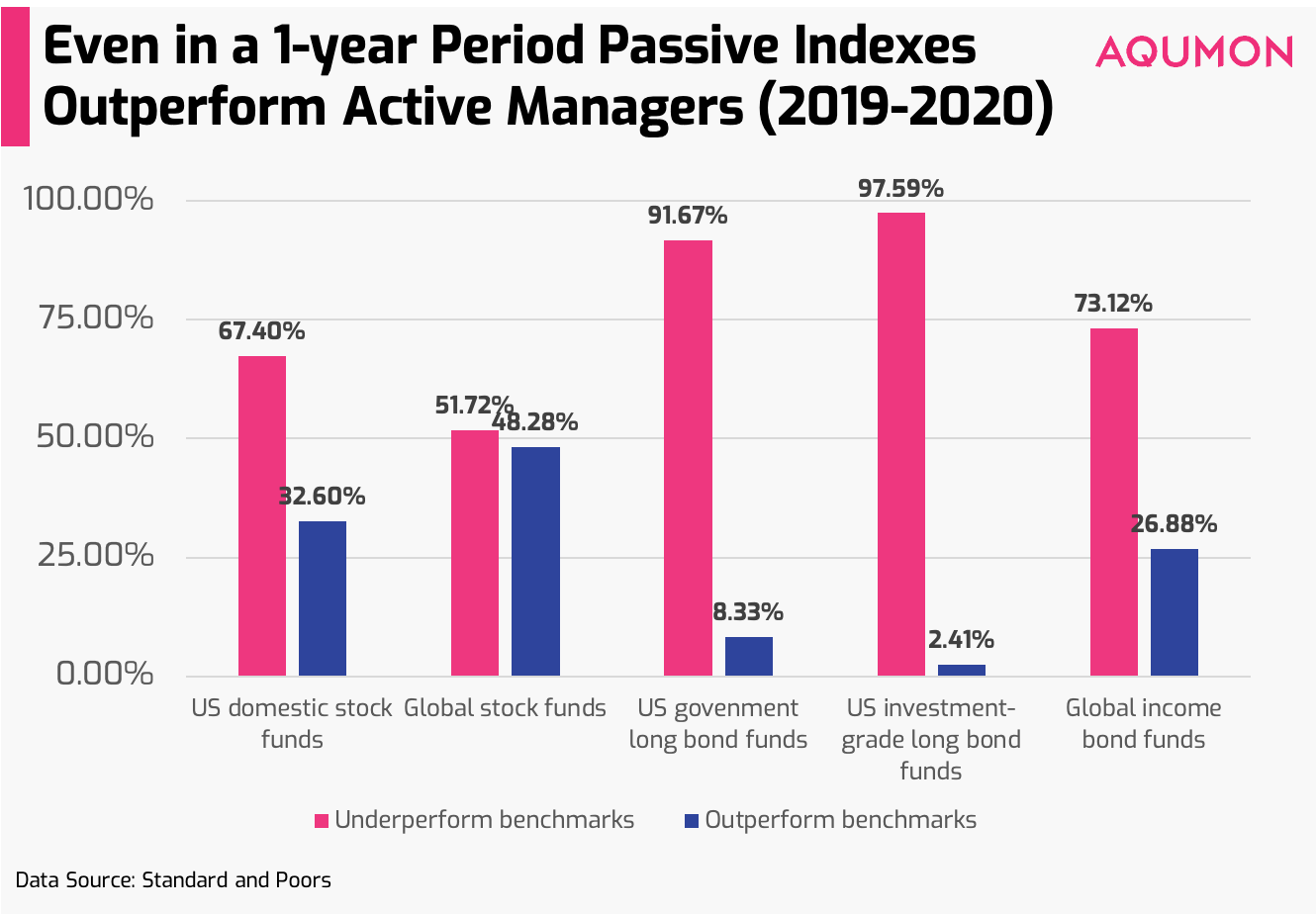 Even in a 1-year Period Passive Indexes Outperform Active Managers (2019-2020)

AQUMON

100.00%
75.00%
50.00%
25.00%
0.00%

67.40%
32.60%
51.72%
48.28%
91.67%
8.33%
97.59%
2.41%
73.12%
26.88%

US domestic stock funds
Global stock funds
US govenment long bond funds
US investment-grade long bond funds
Global income bond funds

Underperform benchmarks
Outperform benchmarks

Data Source: Standard and Poors